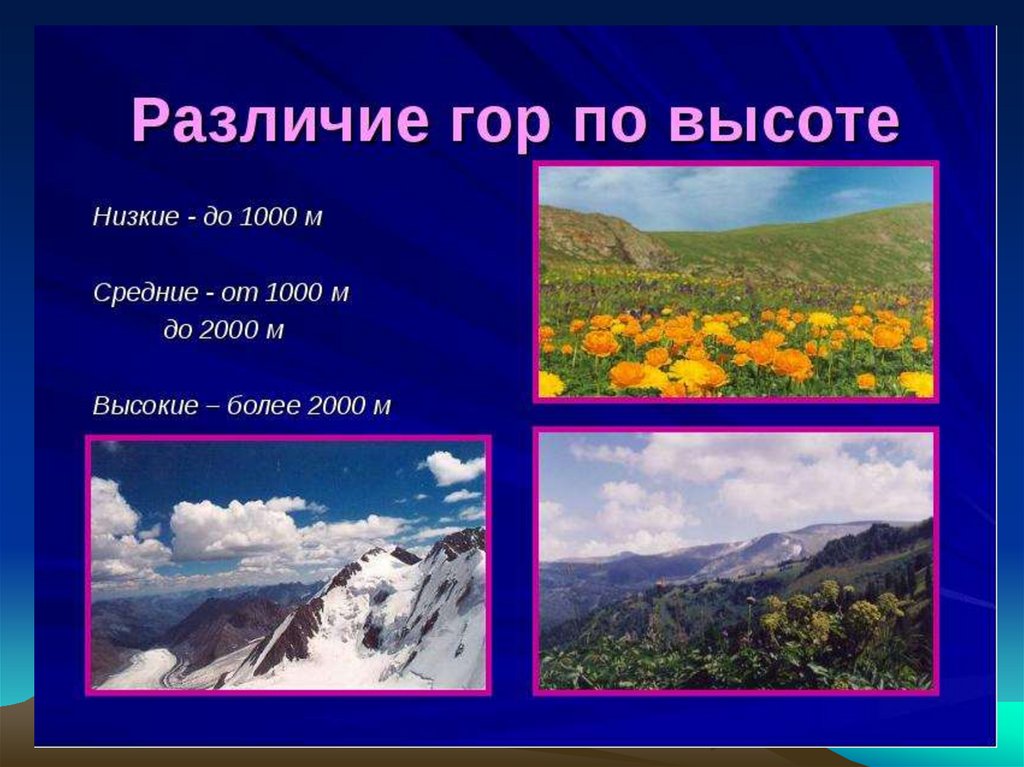 Различие гор по высоте

Низкие - до 1000 м

Средние - от 1000 м до 2000 м

Высокие – более 2000 м